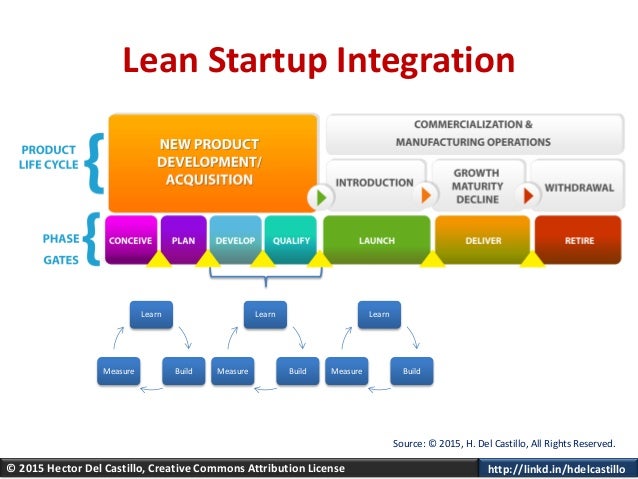 Lean Startup Integration

PRODUCT LIFE CYCLE

NEW PRODUCT DEVELOPMENT/ ACQUISITION

COMMERCIALIZATION & MANUFACTURING OPERATIONS

INTRODUCTION

GROWTH MATURITY DECLINE

WITHDRAWAL

PHASE GATES

CONCEIVE

PLAN

DEVELOP

QUALIFY

LAUNCH

DELIVER

RETIRE

Learn

Measure

Build

Learn

Measure

Build

Learn

Measure

Build

Source: © 2015, H. Del Castillo, All Rights Reserved.

© 2015 Hector Del Castillo, Creative Commons Attribution License

http://linkd.in/hdelcastillo